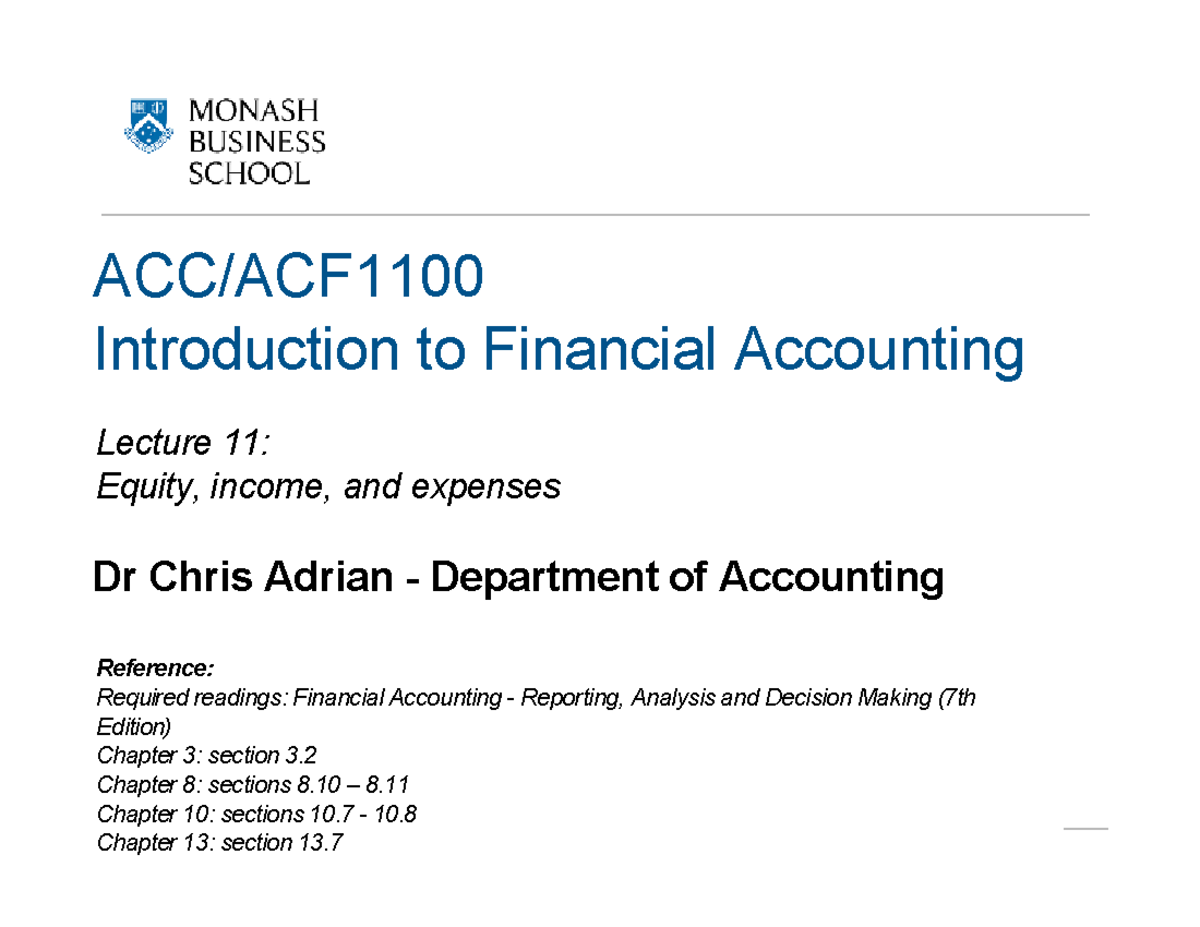 MONASH
BUSINESS
SCHOOL

ACC/ACF1100
Introduction to Financial Accounting

Lecture 11:
Equity, income, and expenses

Dr Chris Adrian - Department of Accounting

Reference:
Required readings: Financial Accounting - Reporting, Analysis and Decision Making (7th Edition)
Chapter 3: section 3.2
Chapter 8: sections 8.10 – 8.11
Chapter 10: sections 10.7 - 10.8
Chapter 13: section 13.7